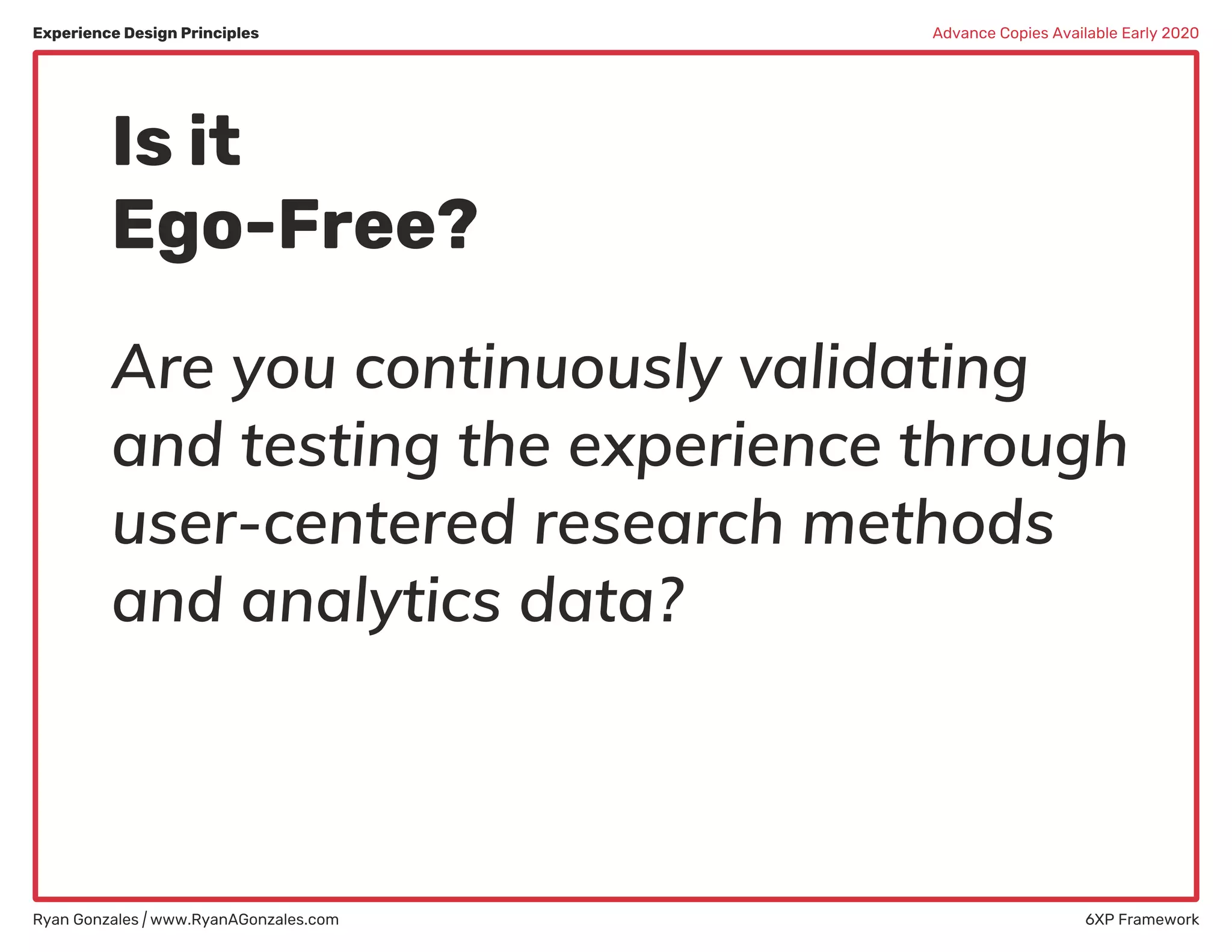 Experience Design Principles

Advance Copies Available Early 2020

Is it
Ego-Free?

Are you continuously validating and testing the experience through user-centered research methods and analytics data?

Ryan Gonzales / www.RyanAGonzales.com

6XP Framework